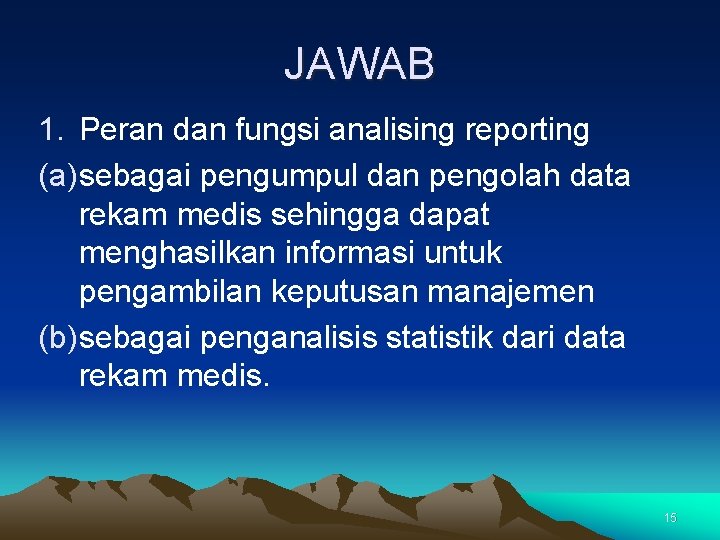 JAWAB

1. Peran dan fungsi analising reporting

(a) sebagai pengumpul dan pengolah data rekam medis sehingga dapat menghasilkan informasi untuk pengambilan keputusan manajemen

(b) sebagai penganalisis statistik dari data rekam medis.

15